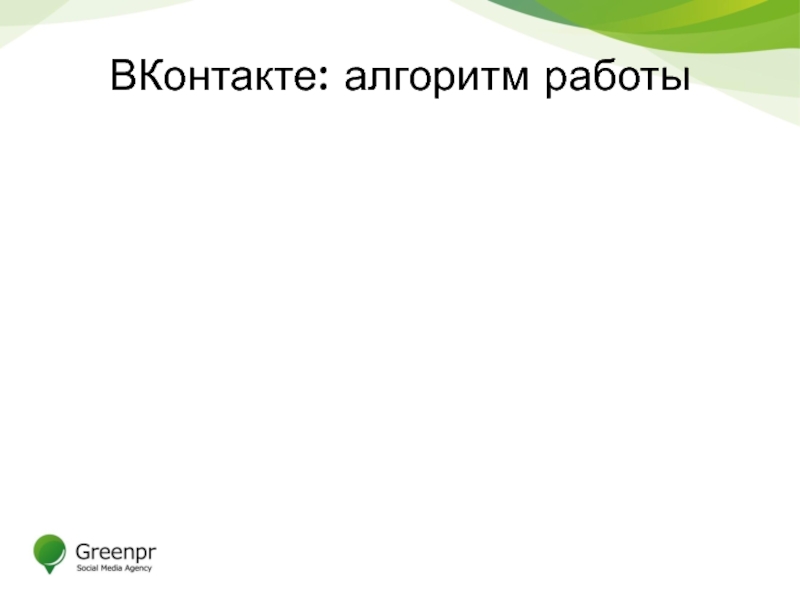 ВКонтакте: алгоритм работы

Greenpr
Social Media Agency